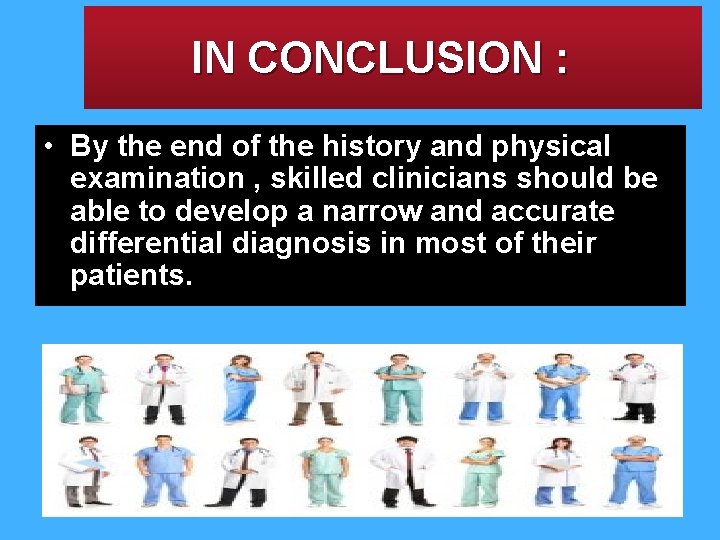 IN CONCLUSION :

• By the end of the history and physical examination , skilled clinicians should be able to develop a narrow and accurate differential diagnosis in most of their patients.